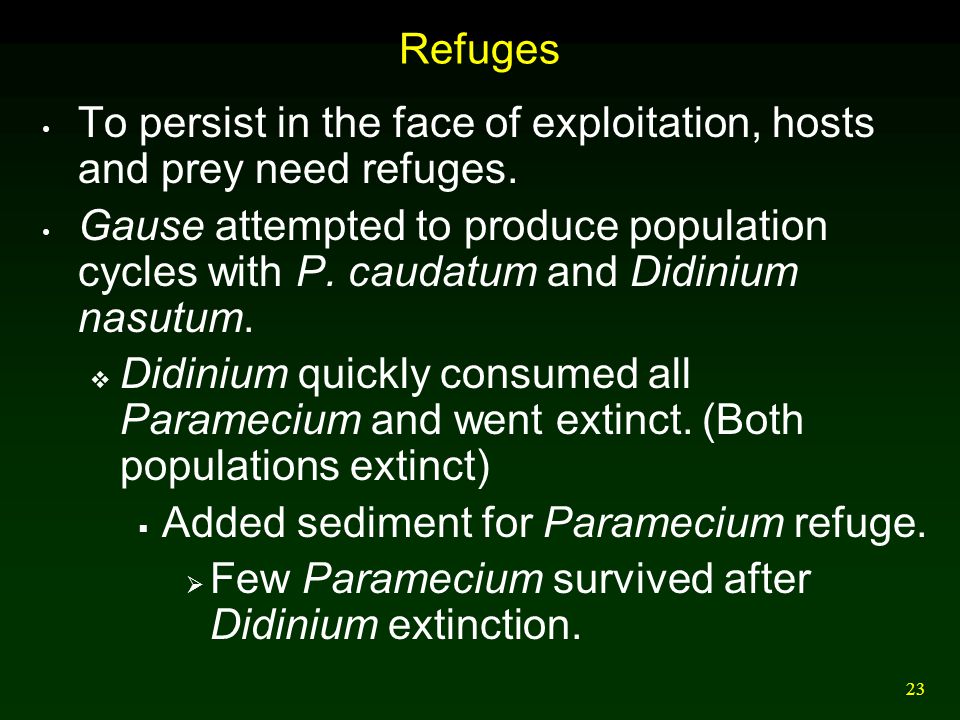 Refuges

• To persist in the face of exploitation, hosts and prey need refuges.

• Gause attempted to produce population cycles with P. caudatum and Didinium nasutum.

❖ Didinium quickly consumed all Paramecium and went extinct. (Both populations extinct)

▪ Added sediment for Paramecium refuge.

➢ Few Paramecium survived after Didinium extinction.

23